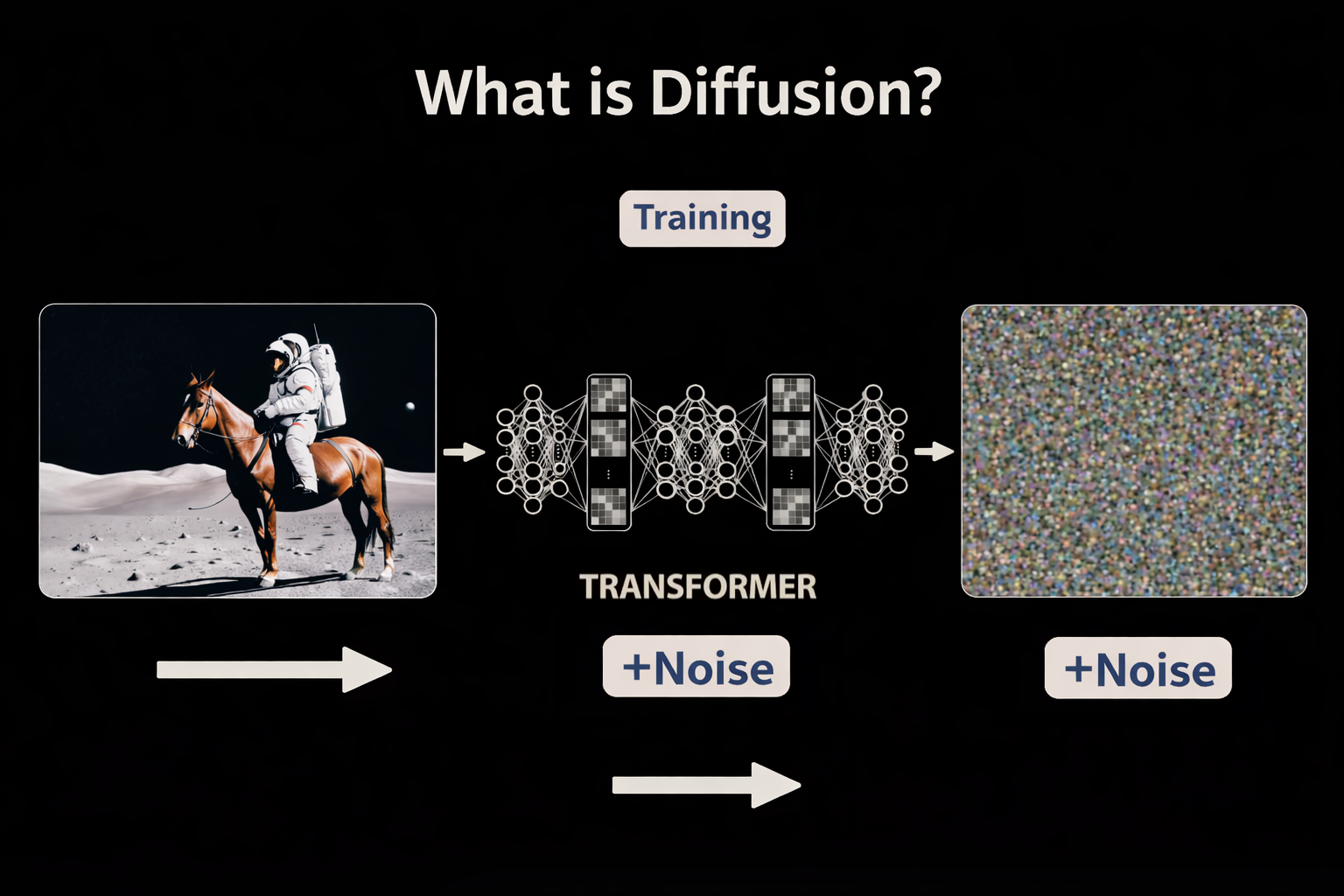 What is Diffusion?

Training

TRANSFORMER

+Noise

+Noise